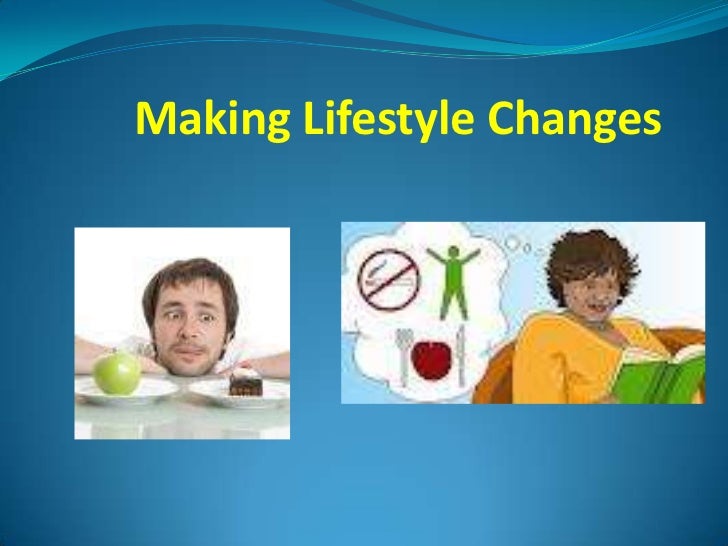 Making Lifestyle Changes